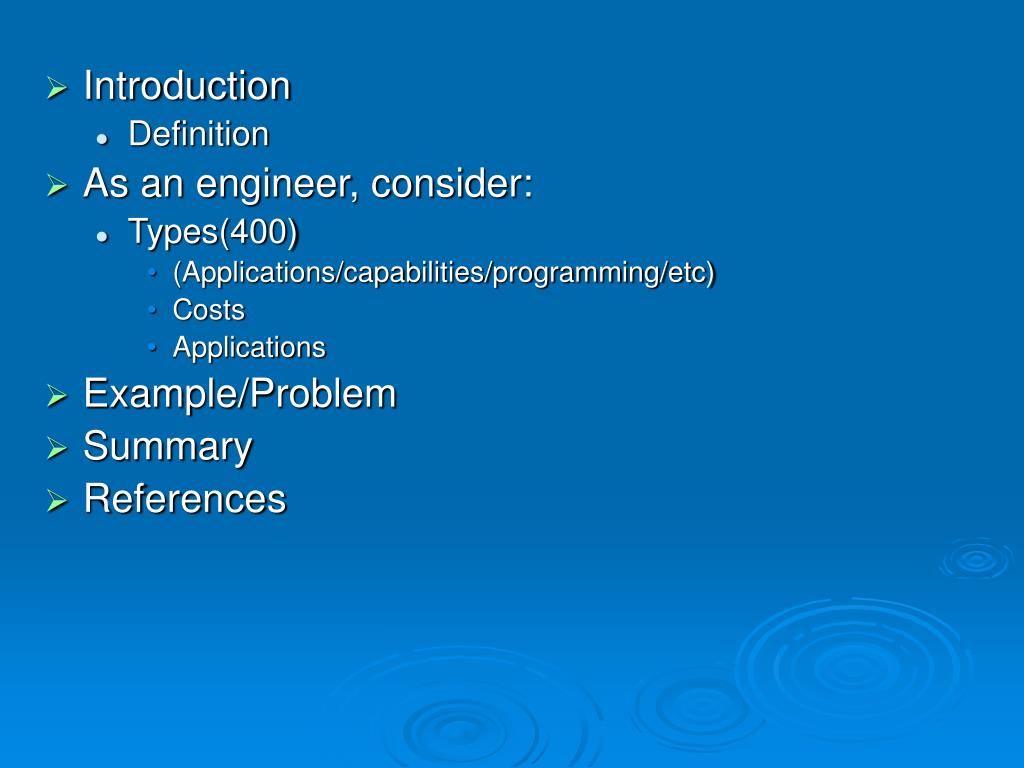 Introduction
Definition
As an engineer, consider:
Types(400)
(Applications/capabilities/programming/etc)
Costs
Applications
Example/Problem
Summary
References